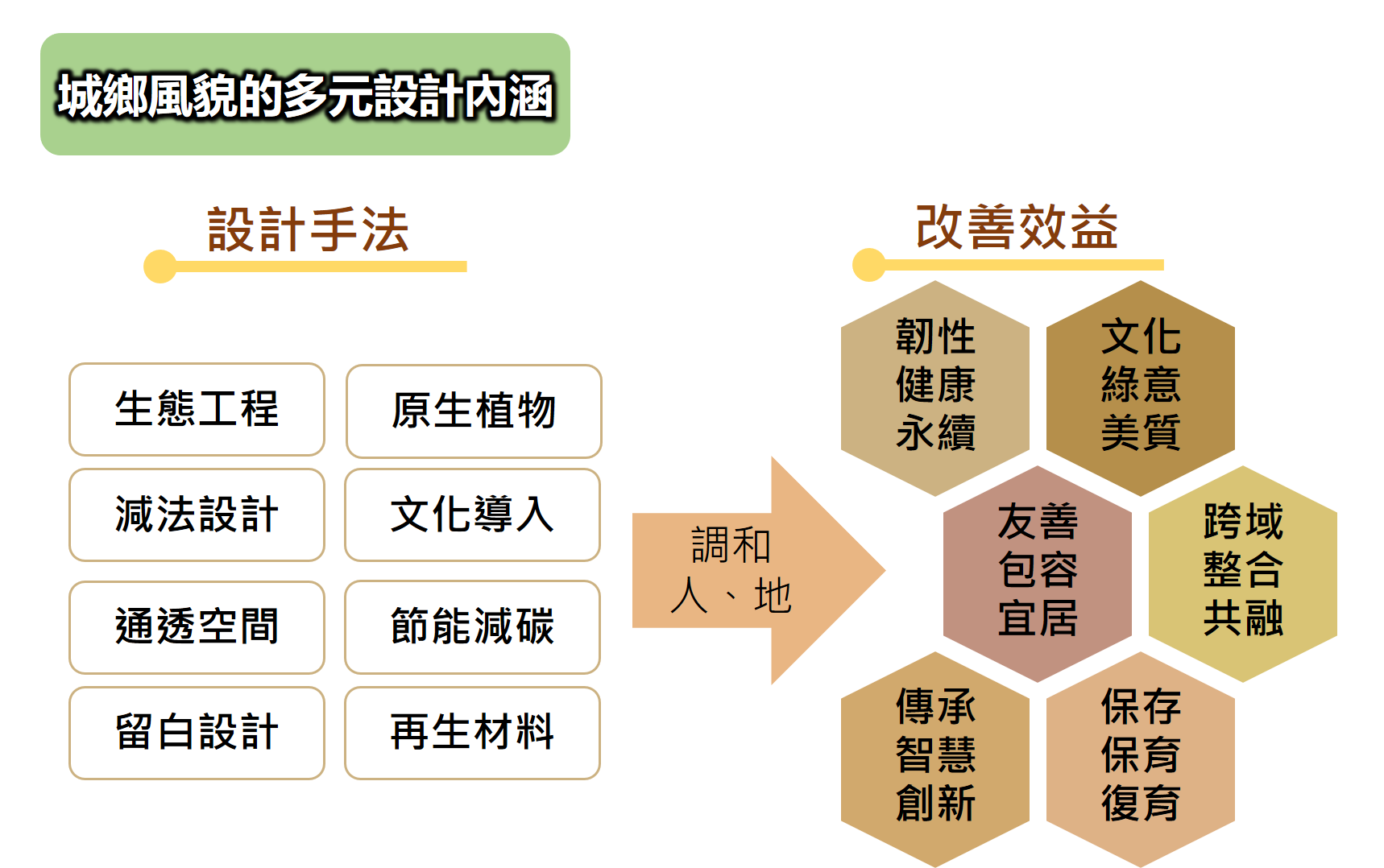 城鄉風貌的多元設計內涵

設計手法

生態工程
原生植物
減法設計
文化導入
通透空間
節能減碳
留白設計
再生材料

調和
人、地

改善效益

韌性
健康
永續

文化
綠意
美質

友善
包容
宜居

跨域
整合
共融

傳承
智慧
創新

保存
保育
復育